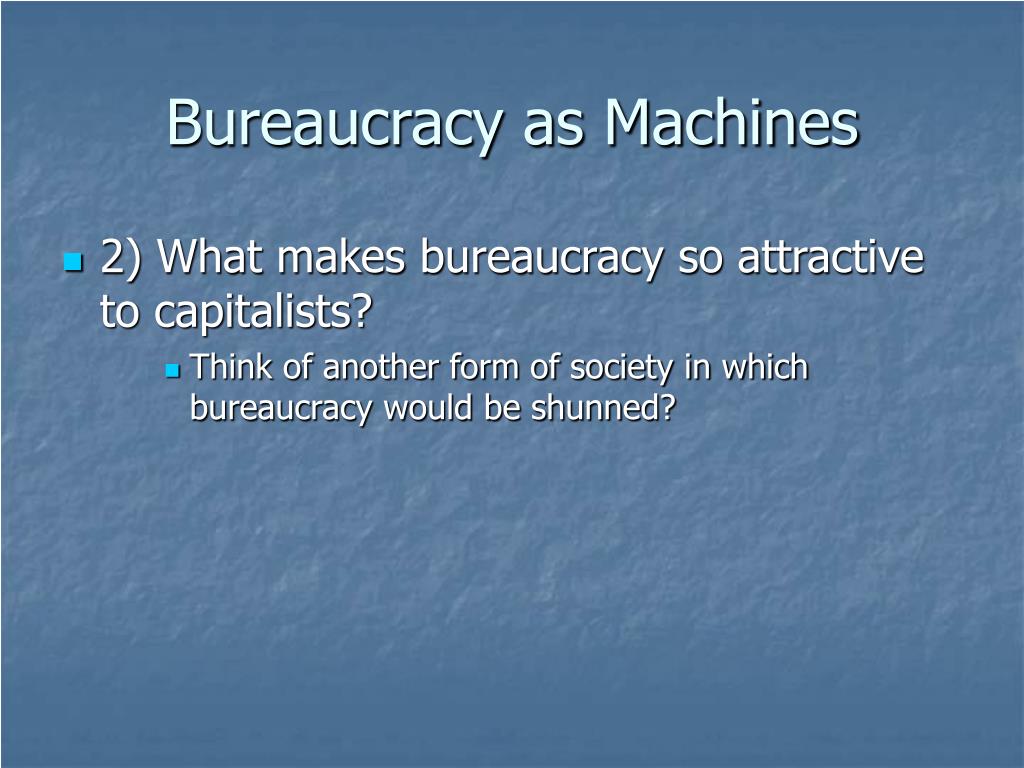 Bureaucracy as Machines

2) What makes bureaucracy so attractive to capitalists?

Think of another form of society in which bureaucracy would be shunned?